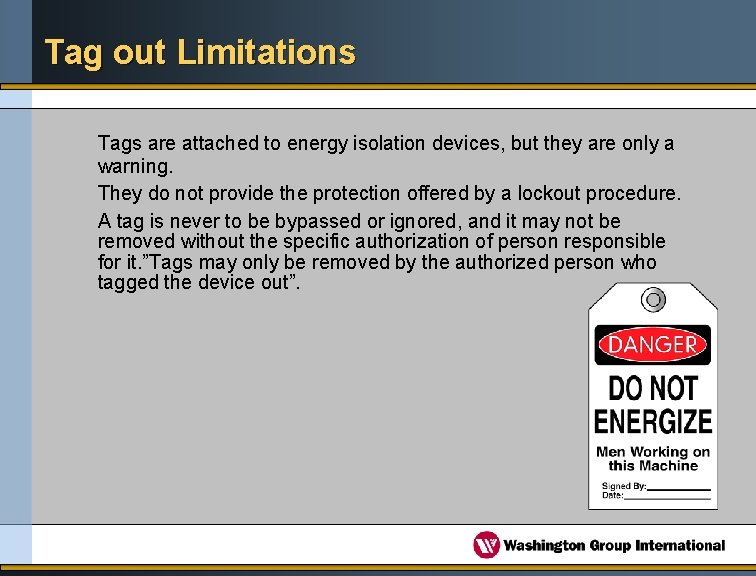 Tag out Limitations

Tags are attached to energy isolation devices, but they are only a warning.

They do not provide the protection offered by a lockout procedure.

A tag is never to be bypassed or ignored, and it may not be removed without the specific authorization of person responsible for it.”Tags may only be removed by the authorized person who tagged the device out”.

DANGER

DO NOT ENERGIZE

Men Working on this Machine

Signed By:
Date:

Washington Group International